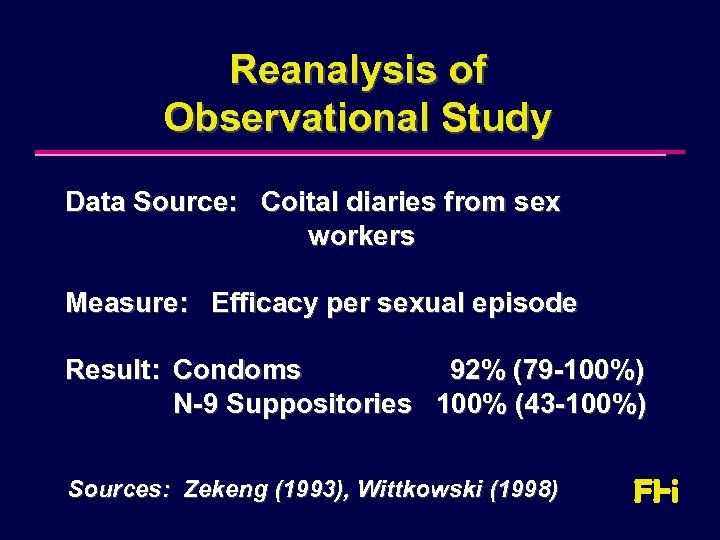 Reanalysis of Observational Study

Data Source: Coital diaries from sex workers

Measure: Efficacy per sexual episode

Result: Condoms 92% (79-100%)
N-9 Suppositories 100% (43-100%)

Sources: Zekeng (1993), Wittkowski (1998)

FHI